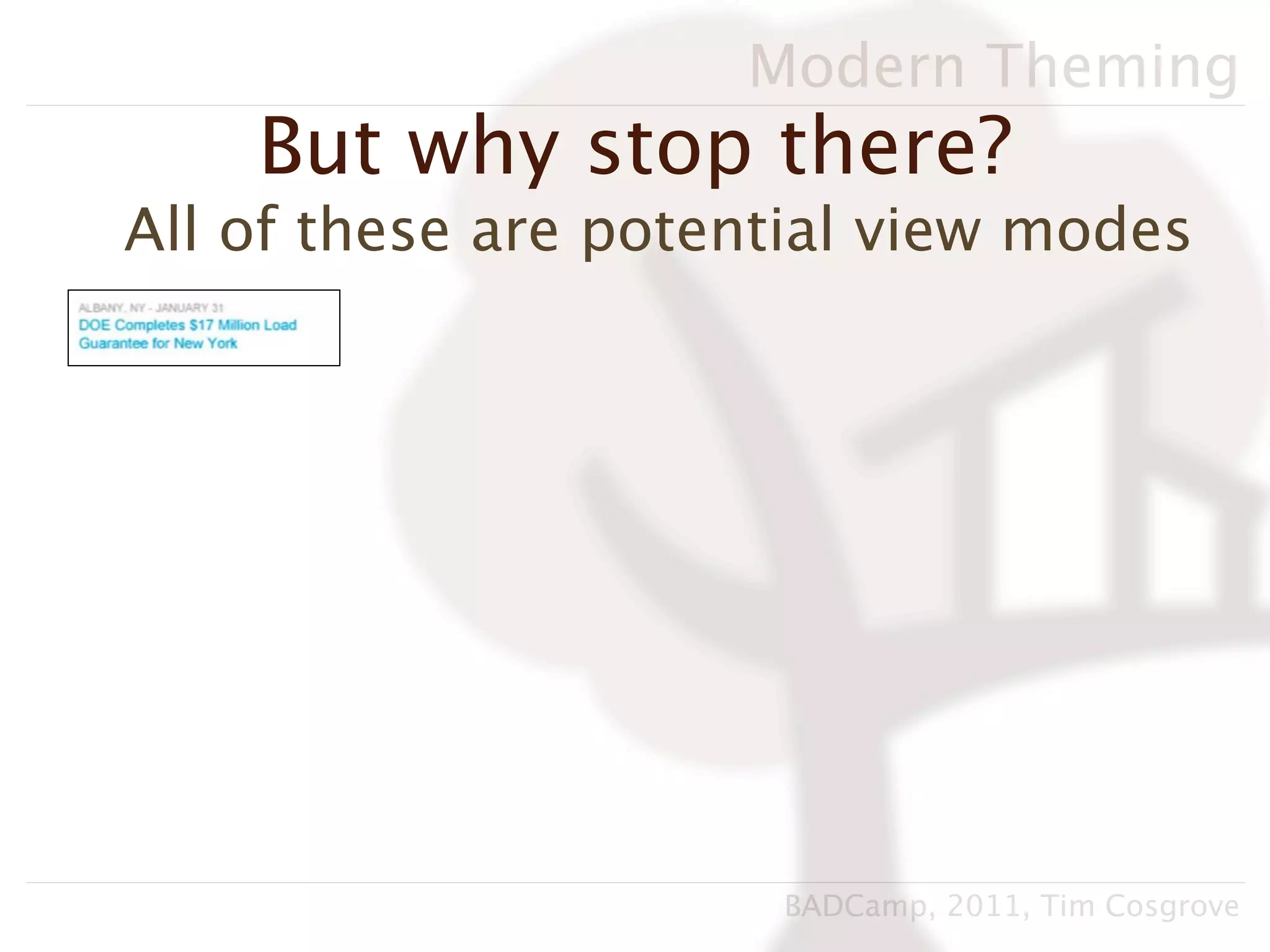 Modern Theming

But why stop there?

All of these are potential view modes

ALBANY, NY - JANUARY 31
DOE Completes $17 Million Load Guarantee for New York

BADCamp, 2011, Tim Cosgrove